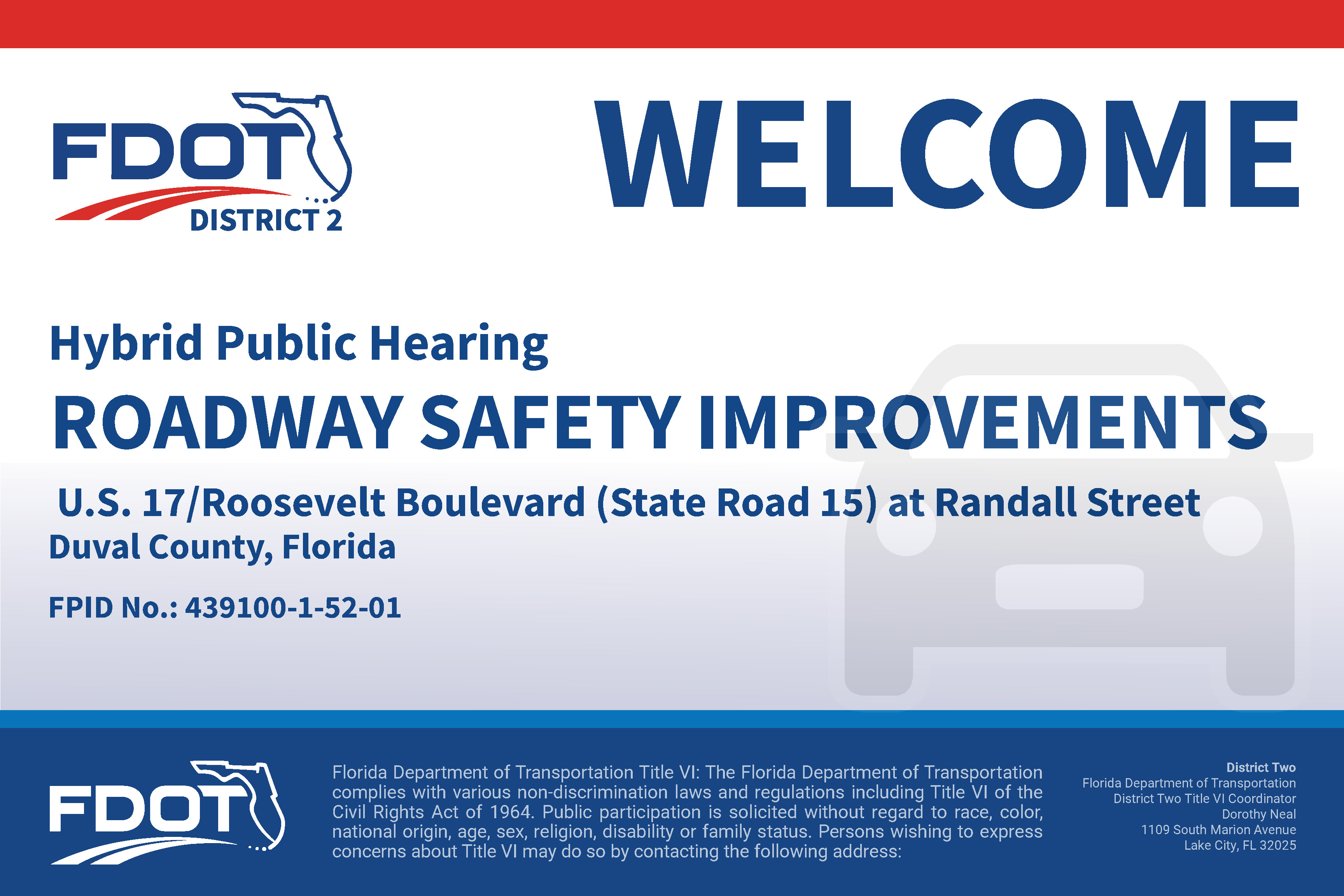 FDOT
DISTRICT 2

WELCOME

Hybrid Public Hearing

ROADWAY SAFETY IMPROVEMENTS

U.S. 17/Roosevelt Boulevard (State Road 15) at Randall Street
Duval County, Florida

FPID No.: 439100-1-52-01

FDOT

Florida Department of Transportation Title VI: The Florida Department of Transportation complies with various non-discrimination laws and regulations including Title VI of the Civil Rights Act of 1964. Public participation is solicited without regard to race, color, national origin, age, sex, religion, disability or family status. Persons wishing to express concerns about Title VI may do so by contacting the following address:

District Two
Florida Department of Transportation
District Two Title VI Coordinator
Dorothy Neal
1109 South Marion Avenue
Lake City, FL 32025